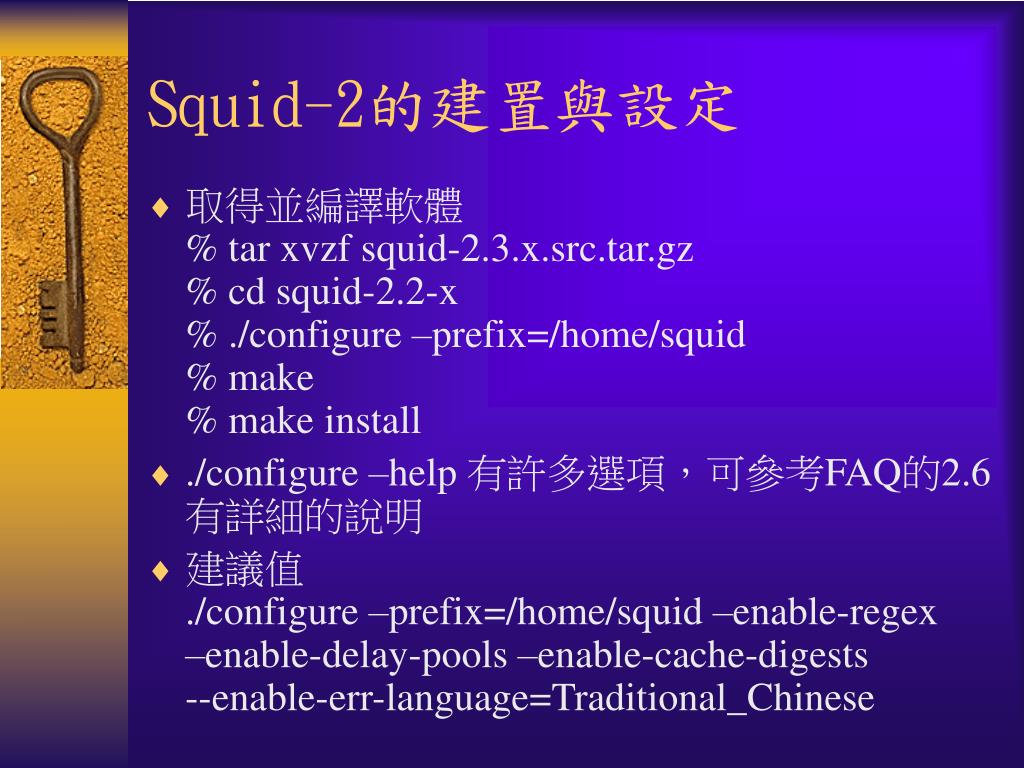 Squid-2的建置與設定

♦ 取得並編譯軟體
% tar xvzf squid-2.3.x.src.tar.gz
% cd squid-2.2-x
% ./configure –prefix=/home/squid
% make
% make install

♦ ./configure –help 有許多選項，可參考FAQ的2.6有詳細的說明

♦ 建議值
./configure –prefix=/home/squid –enable-regex –enable-delay-pools –enable-cache-digests --enable-err-language=Traditional_Chinese